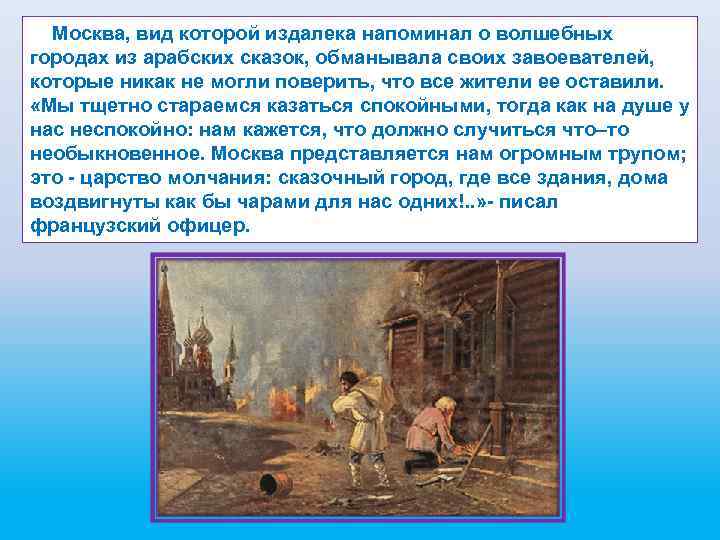 Москва, вид которой издалека напоминал о волшебных городах из арабских сказок, обманывала своих завоевателей, которые никак не могли поверить, что все жители ее оставили. «Мы тщетно стараемся казаться спокойными, тогда как на душе у нас неспокойно: нам кажется, что должно случиться что–то необыкновенное. Москва представляется нам огромным трупом; это - царство молчания: сказочный город, где все здания, дома воздвигнуты как бы чарами для нас одних!..»- писал французский офицер.